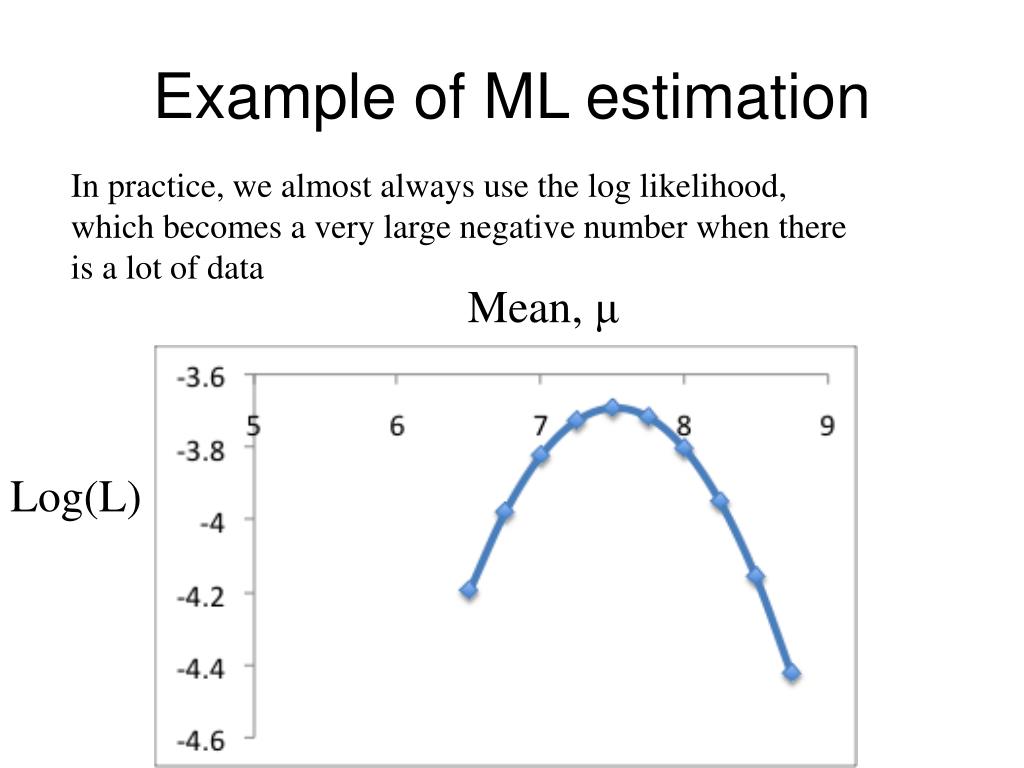 Example of ML estimation

In practice, we almost always use the log likelihood, which becomes a very large negative number when there is a lot of data

Mean, μ

Log(L)

-3.6
-3.8
-4
-4.2
-4.4
-4.6

5
6
7
8
9